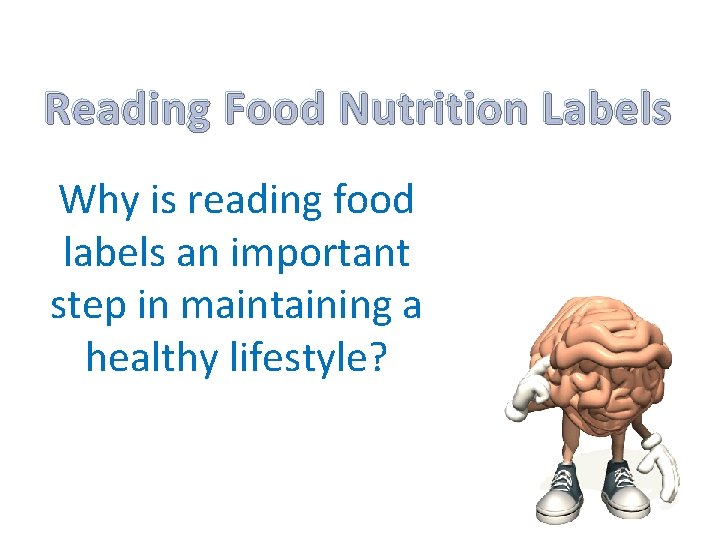 Reading Food Nutrition Labels

Why is reading food labels an important step in maintaining a healthy lifestyle?